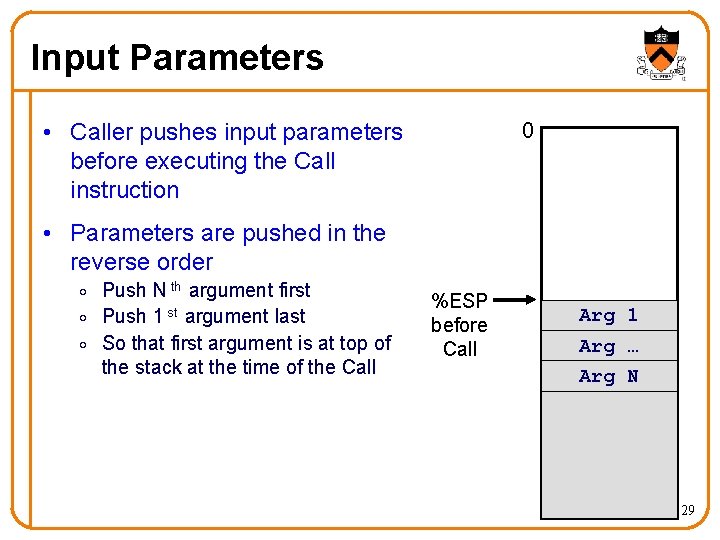 Input Parameters

• Caller pushes input parameters before executing the Call instruction

• Parameters are pushed in the reverse order
  ◦ Push N th argument first
  ◦ Push 1 st argument last
  ◦ So that first argument is at top of the stack at the time of the Call

0

%ESP before Call

Arg 1
Arg …
Arg N

29